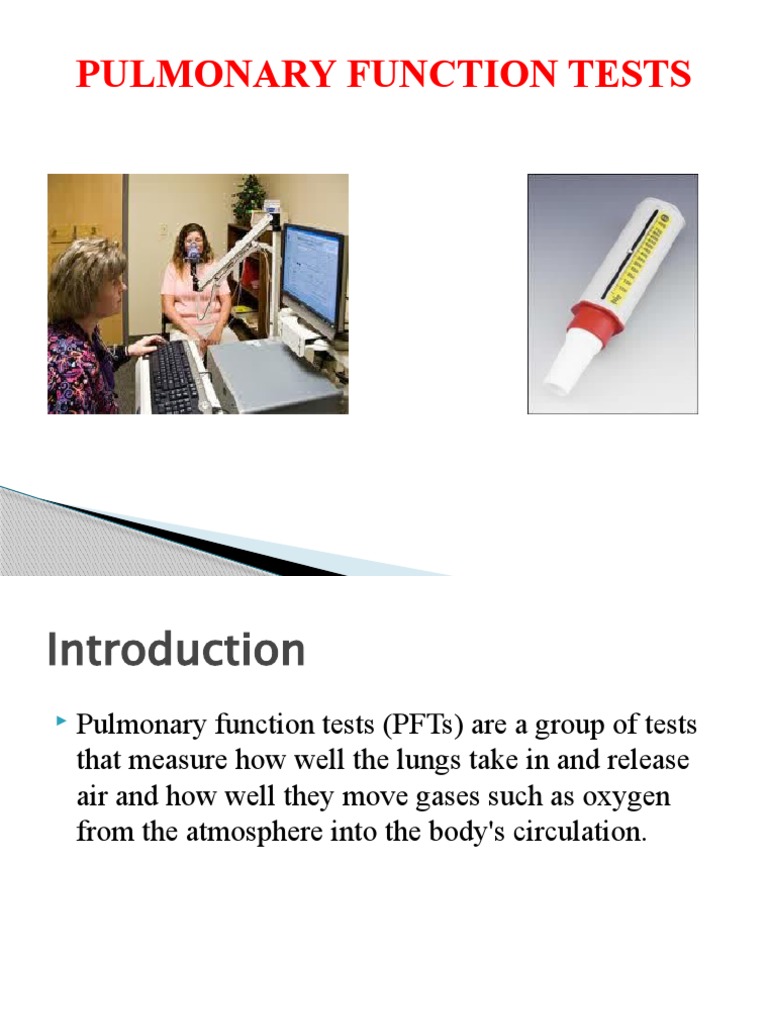 PULMONARY FUNCTION TESTS

Introduction

Pulmonary function tests (PFTs) are a group of tests that measure how well the lungs take in and release air and how well they move gases such as oxygen from the atmosphere into the body's circulation.